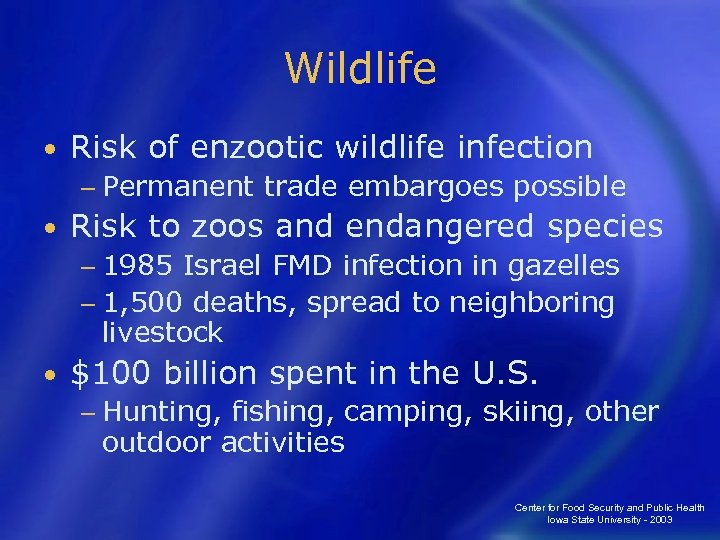 Wildlife

• Risk of enzootic wildlife infection
  – Permanent trade embargoes possible
• Risk to zoos and endangered species
  – 1985 Israel FMD infection in gazelles
  – 1,500 deaths, spread to neighboring livestock
• \$100 billion spent in the U.S.
  – Hunting, fishing, camping, skiing, other outdoor activities

Center for Food Security and Public Health
Iowa State University - 2003